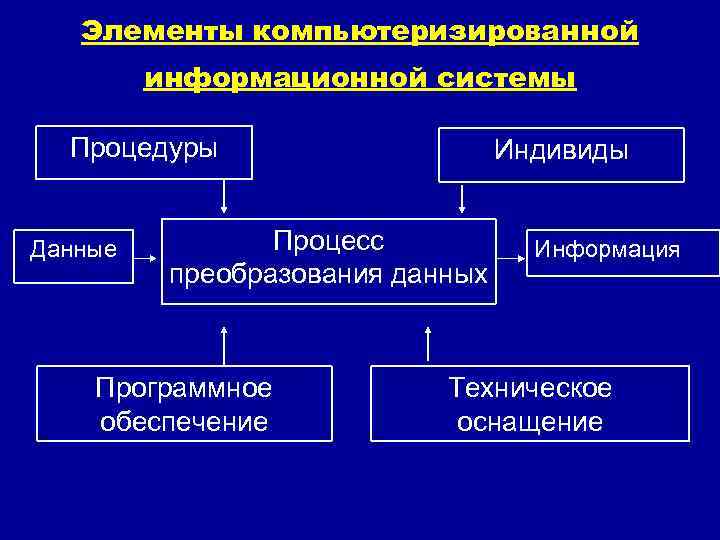 Элементы компьютеризированной информационной системы

Процедуры

Индивиды

Данные

Процесс преобразования данных

Информация

Программное обеспечение

Техническое оснащение